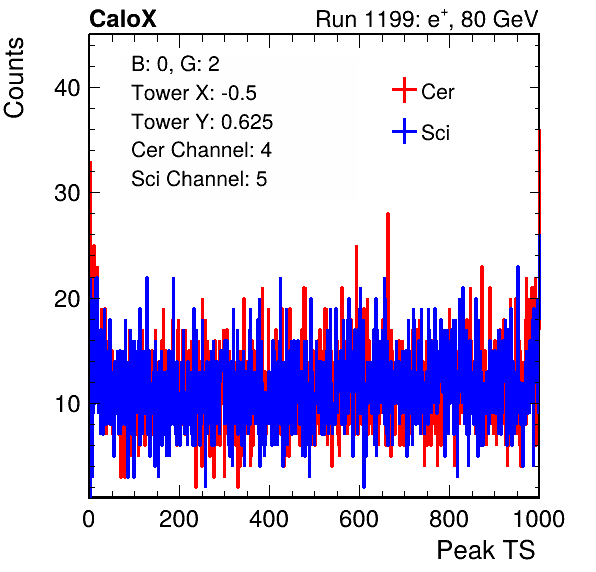 CaloX

Run 1199: $e^{+}$, 80 GeV

Counts

B: 0, G: 2
Tower X: -0.5
Tower Y: 0.625
Cer Channel: 4
Sci Channel: 5

Cer
Sci

40
30
20
10

0
200
400
600
800
1000

Peak TS